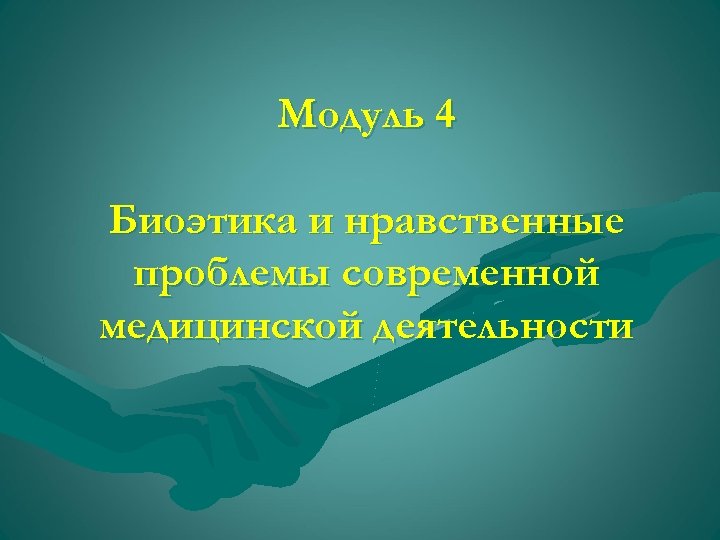 Модуль 4

Биоэтика и нравственные проблемы современной медицинской деятельности